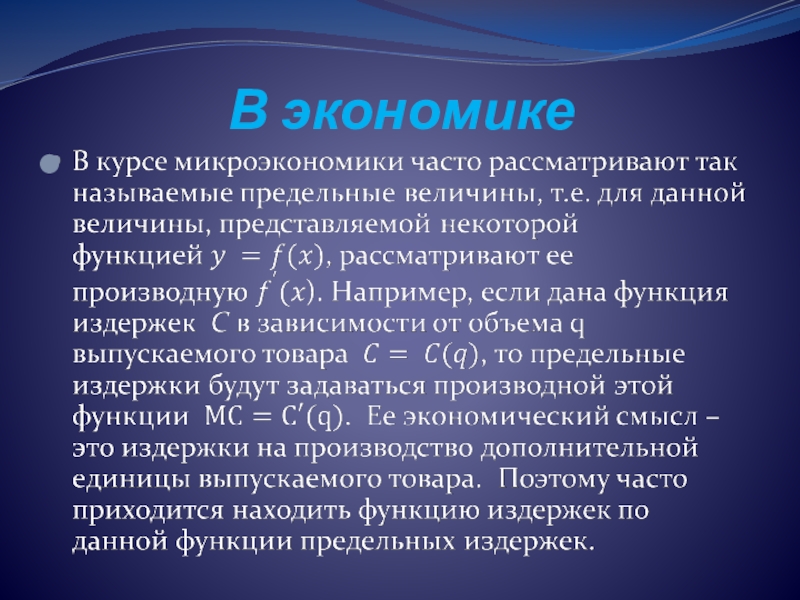 В экономике

В курсе микроэкономики часто рассматривают так называемые предельные величины, т.е. для данной величины, представляемой некоторой функцией $y = f(x)$, рассматривают ее производную $f'(x)$. Например, если дана функция издержек $C$ в зависимости от объема q выпускаемого товара $C = C(q)$, то предельные издержки будут задаваться производной этой функции $MC = C'(q)$. Ее экономический смысл – это издержки на производство дополнительной единицы выпускаемого товара. Поэтому часто приходится находить функцию издержек по данной функции предельных издержек.